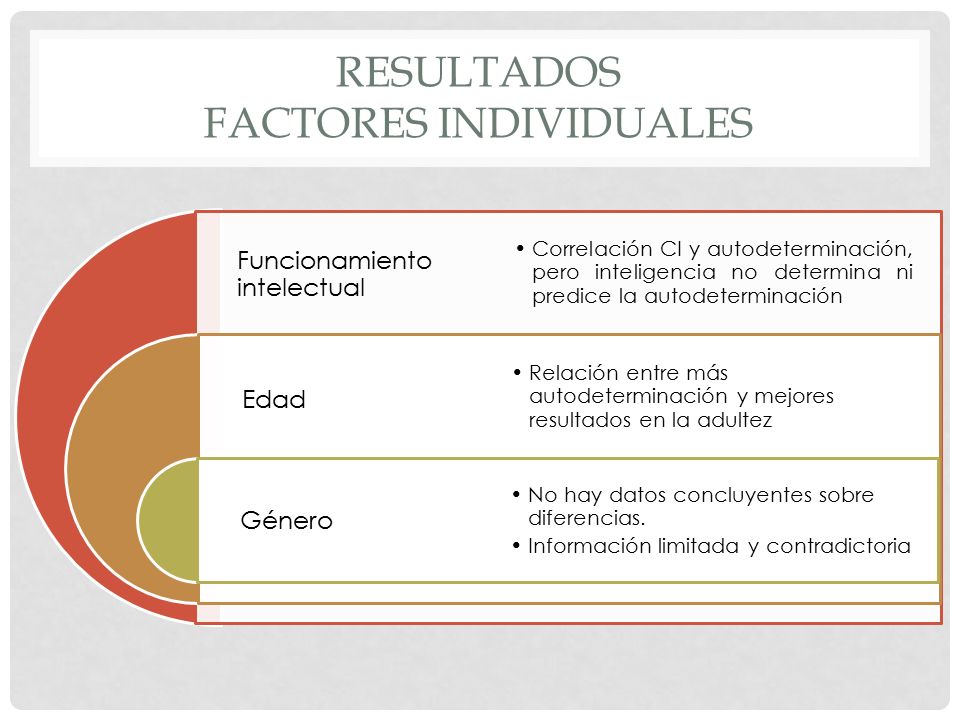 RESULTADOS
FACTORES INDIVIDUALES

Funcionamiento intelectual

• Correlación CI y autodeterminación, pero inteligencia no determina ni predice la autodeterminación

Edad

• Relación entre más autodeterminación y mejores resultados en la adultez

Género

• No hay datos concluyentes sobre diferencias.
• Información limitada y contradictoria